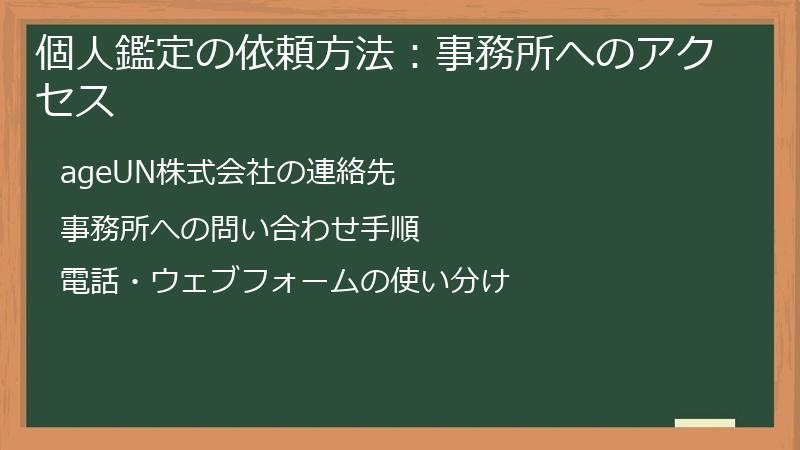 個人鑑定の依頼方法：事務所へのアクセス

ageUN株式会社の連絡先

事務所への問い合わせ手順

電話・ウェブフォームの使い分け